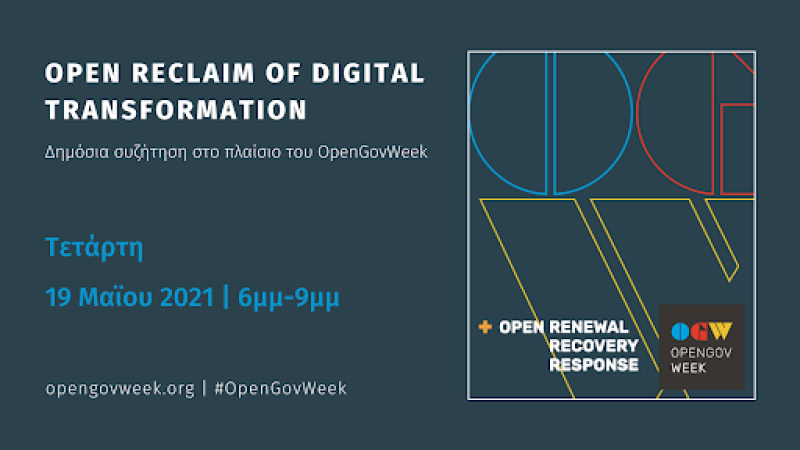 OPEN RECLAIM OF DIGITAL TRANSFORMATION

Δημόσια συζήτηση στο πλαίσιο του OpenGovWeek

Τετάρτη

19 Μαΐου 2021 | 6μμ-9μμ

opengovweek.org | #OpenGovWeek

+ OPEN RENEWAL
RECOVERY
RESPONSE

OGW
OPENGOV
WEEK